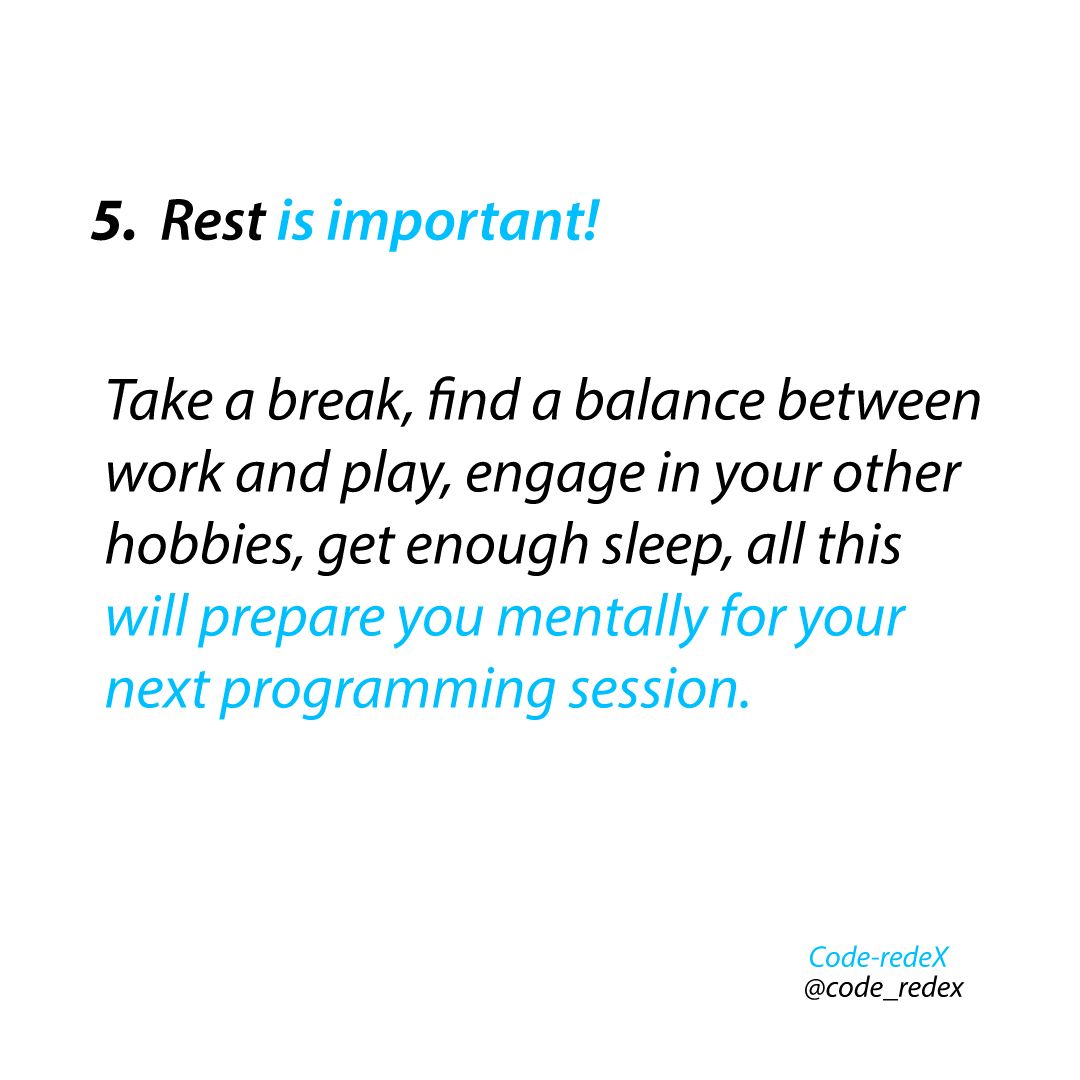 5. Rest is important!

Take a break, find a balance between work and play, engage in your other hobbies, get enough sleep, all this will prepare you mentally for your next programming session.

Code-redeX
@code_redex